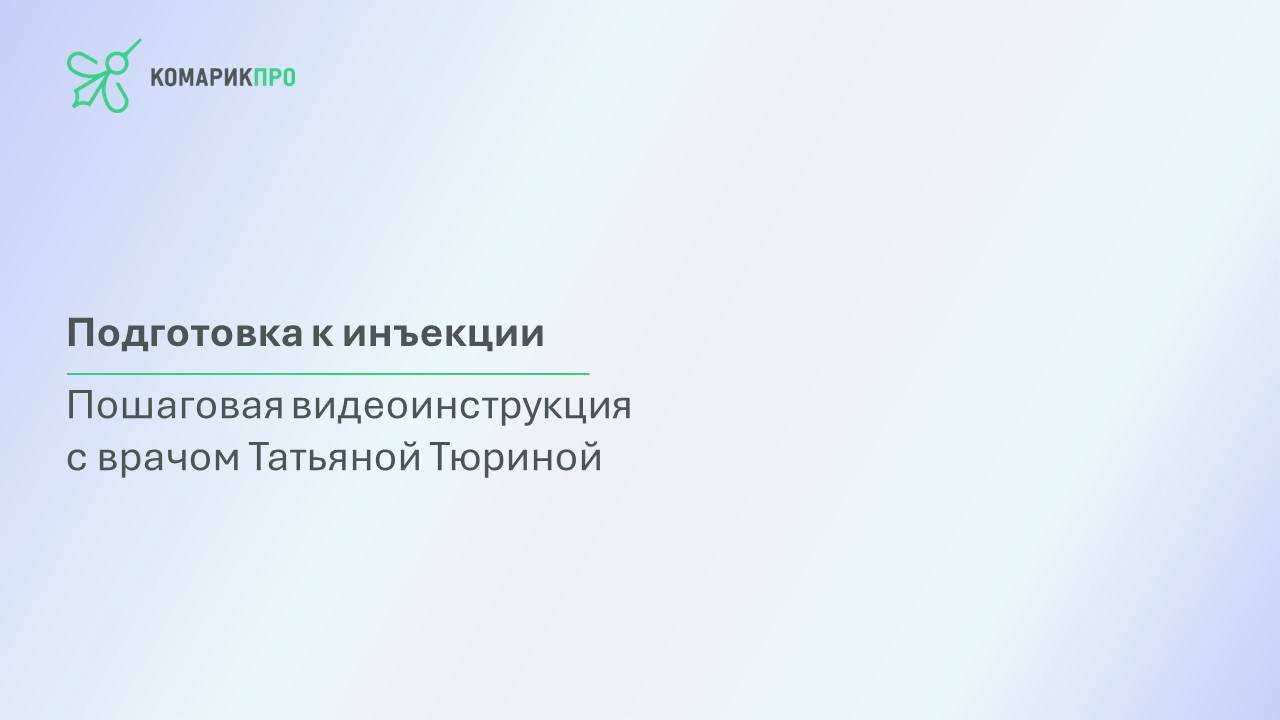 КОМАРИКПРО

Подготовка к инъекции

Пошаговая видеоинструкция с врачом Татьяной Тюриной